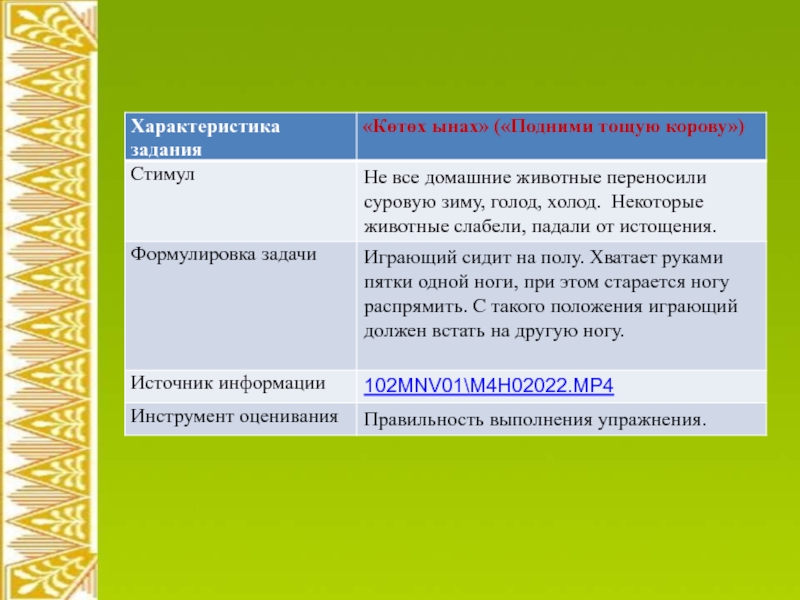 | Характеристика задания | «Көтөх ынах» («Подними тощую корову») |
|---|---|
| Стимул | Не все домашние животные переносили суровую зиму, голод, холод. Некоторые животные слабели, падали от истощения. |
| Формулировка задачи | Играющий сидит на полу. Хватает руками пятки одной ноги, при этом старается ногу распрямить. С такого положения играющий должен встать на другую ногу. |
| Источник информации | 102MNV01\M4H02022.MP4 |
| Инструмент оценивания | Правильность выполнения упражнения. |